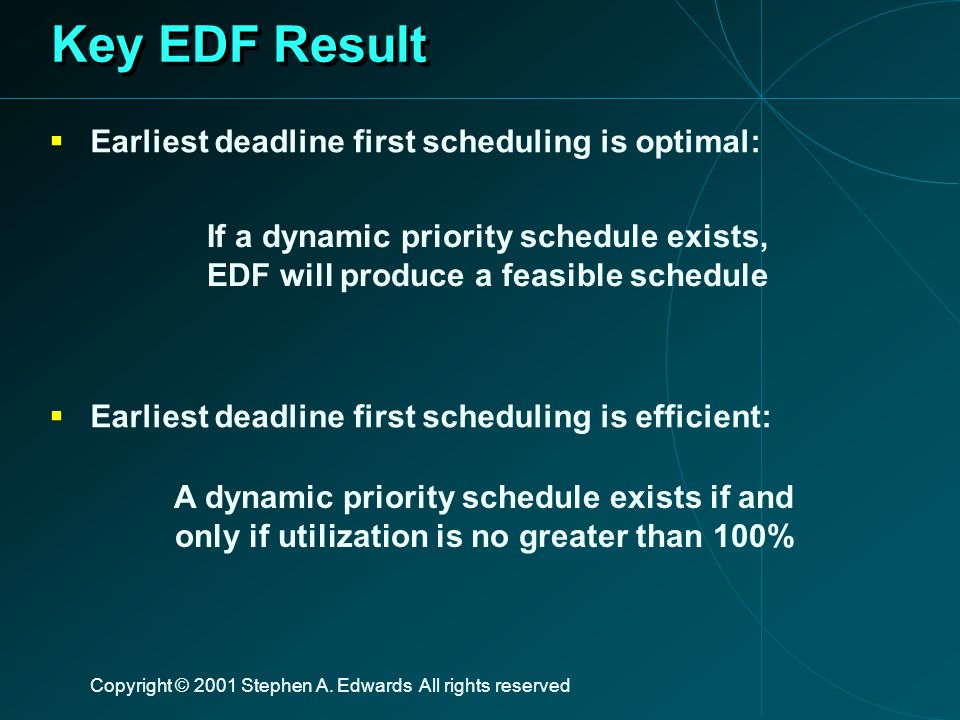 Key EDF Result

▪ Earliest deadline first scheduling is optimal:

If a dynamic priority schedule exists,
EDF will produce a feasible schedule

▪ Earliest deadline first scheduling is efficient:

A dynamic priority schedule exists if and
only if utilization is no greater than 100%

Copyright © 2001 Stephen A. Edwards All rights reserved